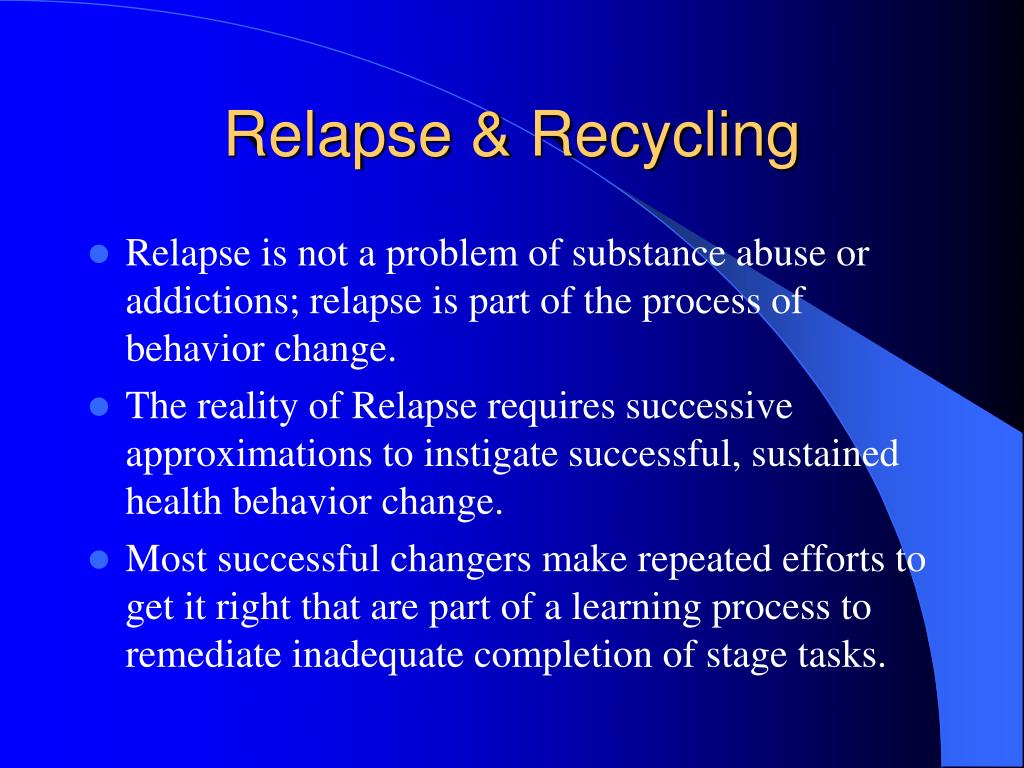 Relapse & Recycling

- Relapse is not a problem of substance abuse or addictions; relapse is part of the process of behavior change.
- The reality of Relapse requires successive approximations to instigate successful, sustained health behavior change.
- Most successful changers make repeated efforts to get it right that are part of a learning process to remediate inadequate completion of stage tasks.